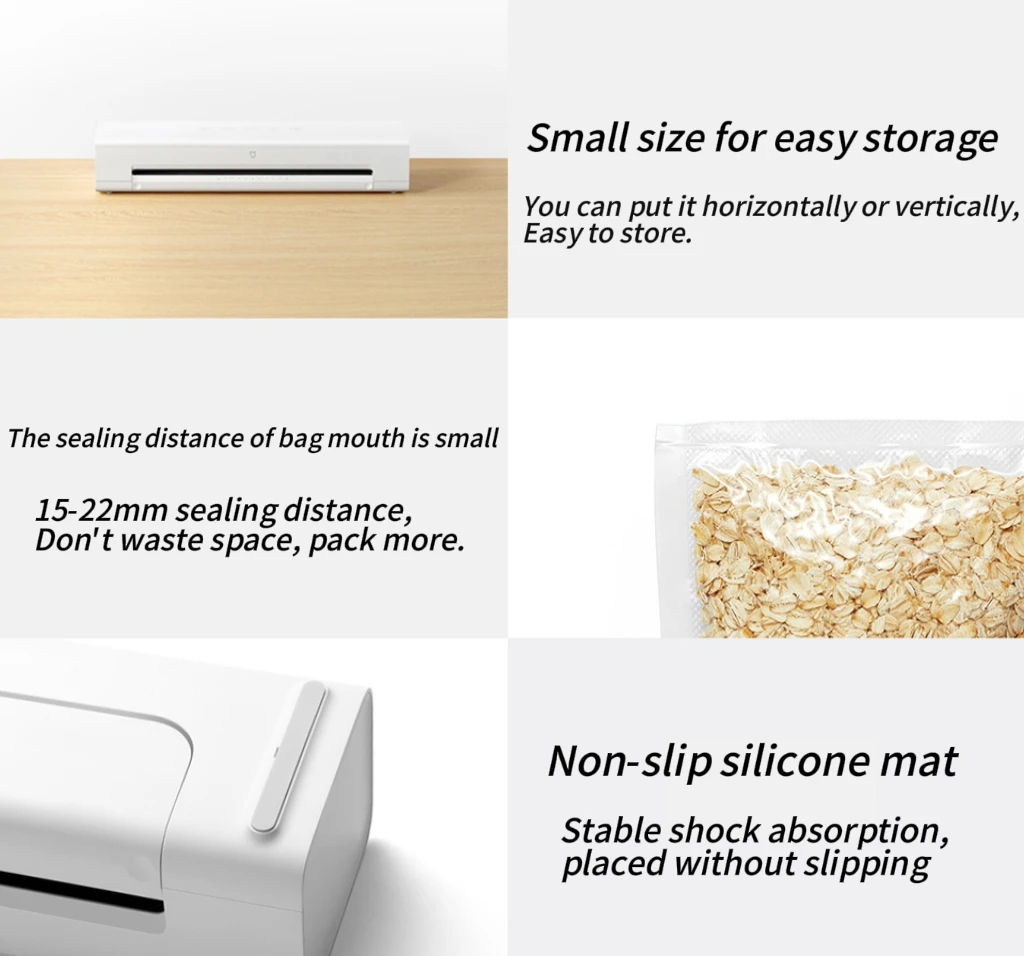 Small size for easy storage

You can put it horizontally or vertically, Easy to store.

The sealing distance of bag mouth is small

15-22mm sealing distance, Don't waste space, pack more.

Non-slip silicone mat

Stable shock absorption, placed without slipping